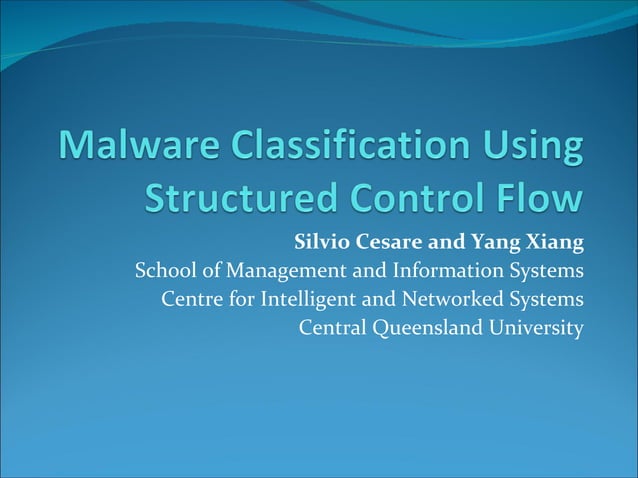 Malware Classification Using Structured Control Flow

Silvio Cesare and Yang Xiang
School of Management and Information Systems
Centre for Intelligent and Networked Systems
Central Queensland University